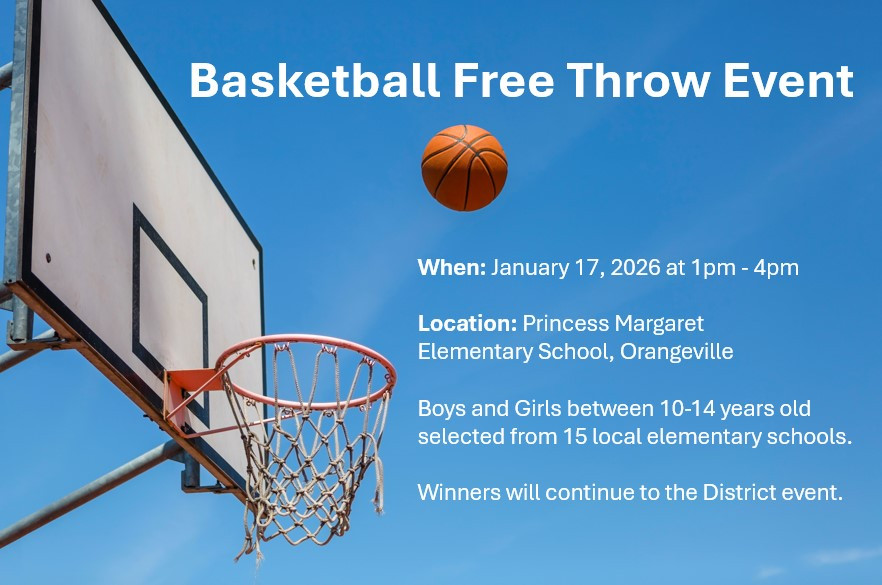 Basketball Free Throw Event

When: January 17, 2026 at 1pm - 4pm

Location: Princess Margaret Elementary School, Orangeville

Boys and Girls between 10-14 years old selected from 15 local elementary schools.

Winners will continue to the District event.